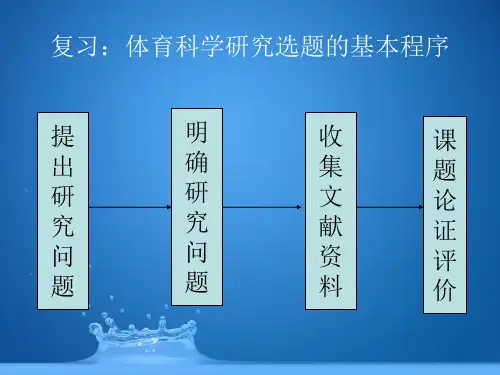 复习：体育科学研究选题的基本程序

提出研究问题

明确研究问题

收集文献资料

课题论证评价